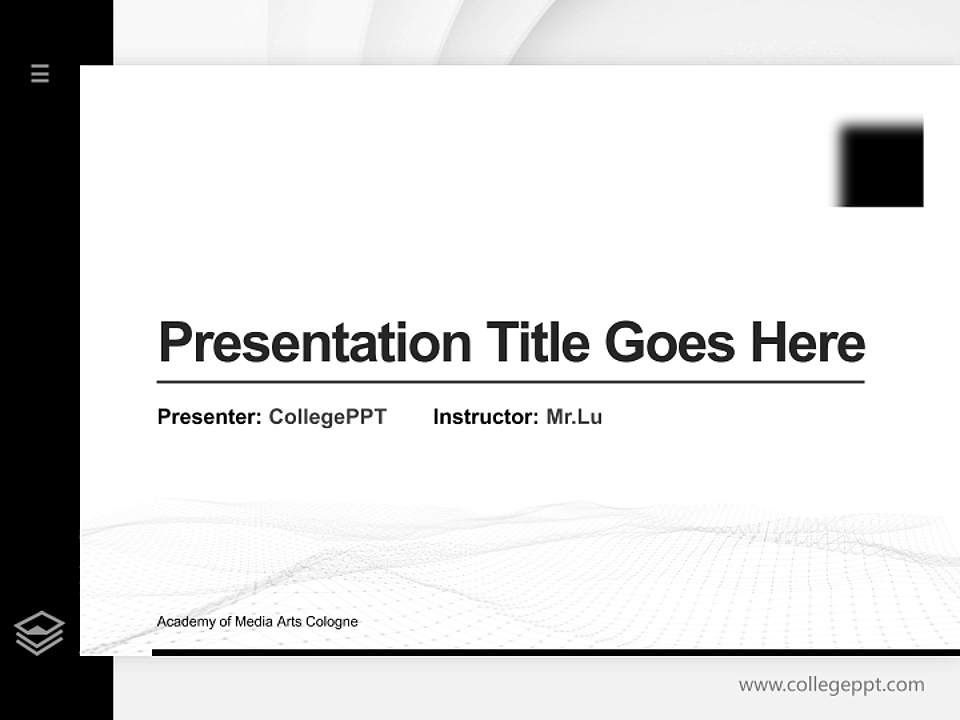 Presentation Title Goes Here

Presenter: CollegePPT Instructor: Mr.Lu

Academy of Media Arts Cologne

www.collegeppt.com